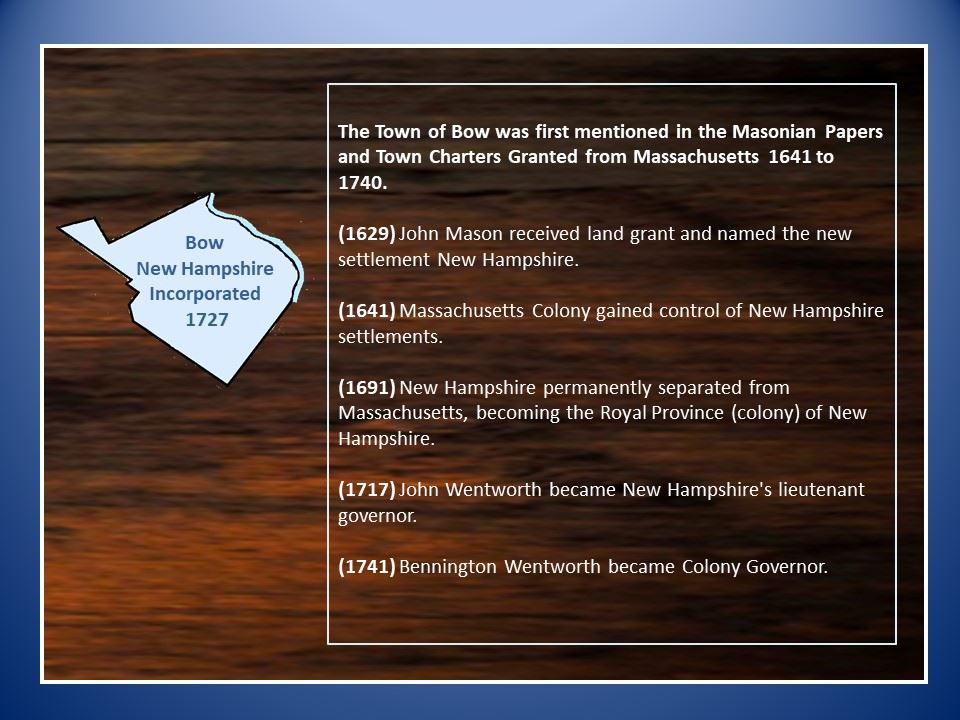 Bow
New Hampshire
Incorporated
1727

The Town of Bow was first mentioned in the Masonian Papers and Town Charters Granted from Massachusetts 1641 to 1740.

(1629) John Mason received land grant and named the new settlement New Hampshire.

(1641) Massachusetts Colony gained control of New Hampshire settlements.

(1691) New Hampshire permanently separated from Massachusetts, becoming the Royal Province (colony) of New Hampshire.

(1717) John Wentworth became New Hampshire's lieutenant governor.

(1741) Bennington Wentworth became Colony Governor.